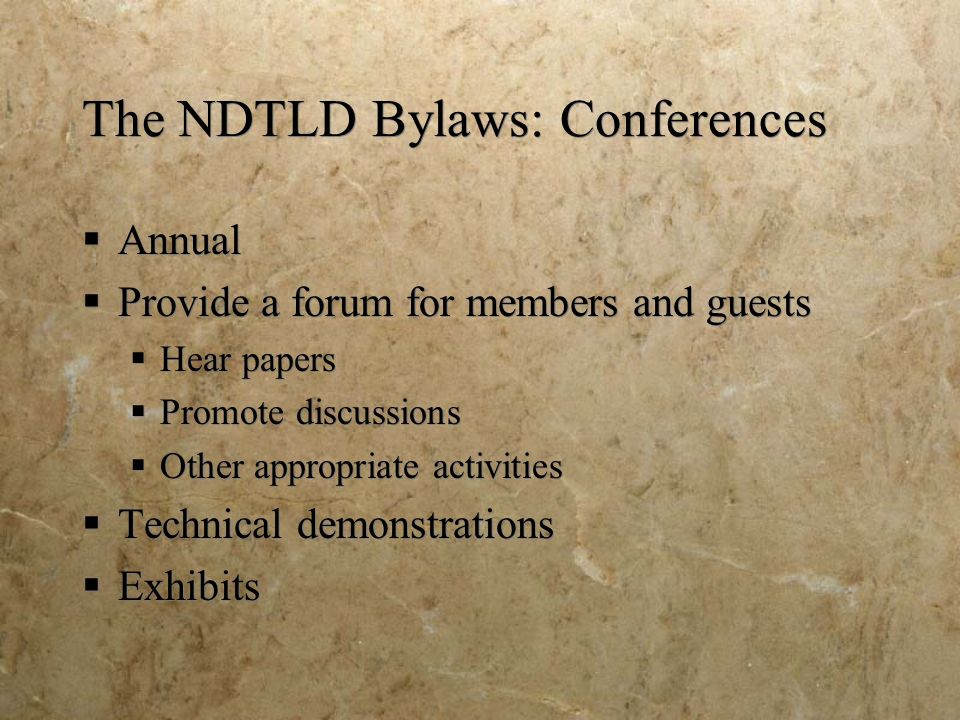 The NDTLD Bylaws: Conferences

▪ Annual
▪ Provide a forum for members and guests
  ▪ Hear papers
  ▪ Promote discussions
  ▪ Other appropriate activities
▪ Technical demonstrations
▪ Exhibits